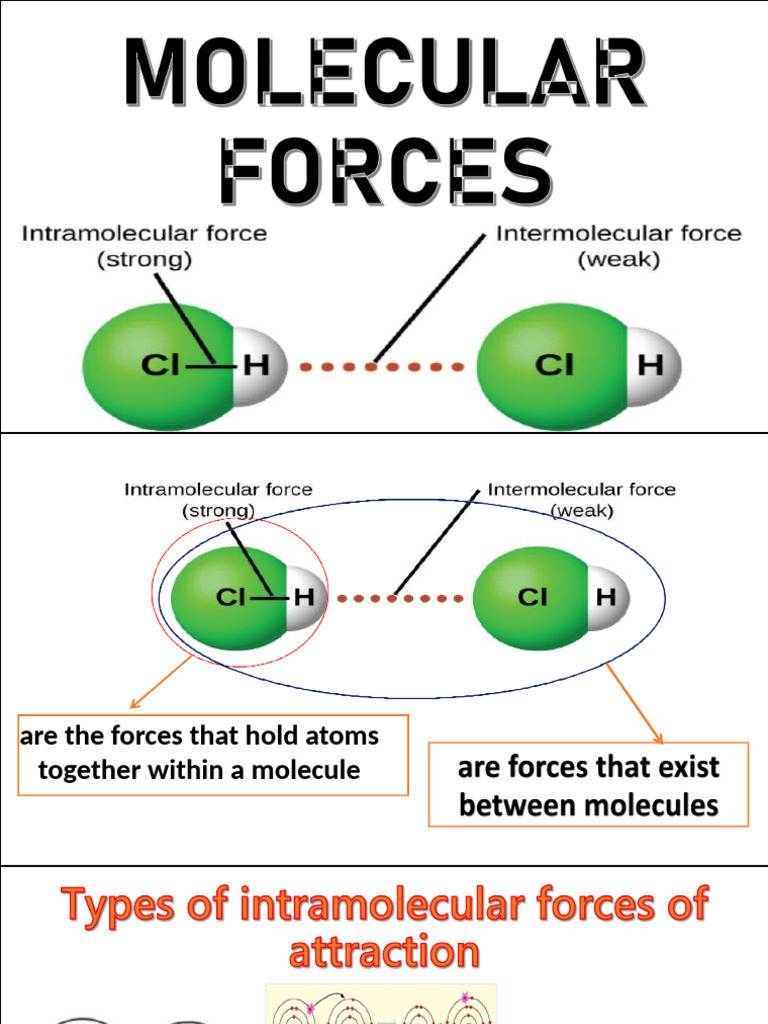 MOLECULAR FORCES

Intramolecular force (strong)

Intermolecular force (weak)

Cl—H

Cl H

Intramolecular force (strong)

Intermolecular force (weak)

Cl—H

Cl H

are the forces that hold atoms together within a molecule

are forces that exist between molecules

Types of intramolecular forces of attraction